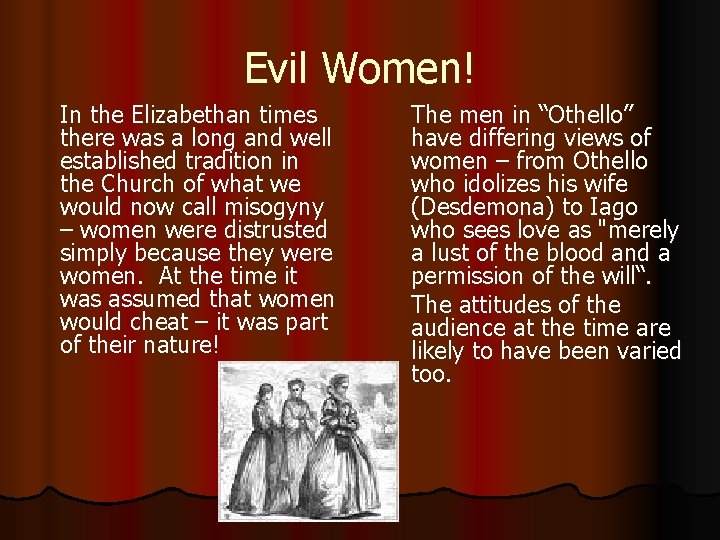 Evil Women!

In the Elizabethan times there was a long and well established tradition in the Church of what we would now call misogyny – women were distrusted simply because they were women. At the time it was assumed that women would cheat – it was part of their nature!

The men in “Othello” have differing views of women – from Othello who idolizes his wife (Desdemona) to Iago who sees love as "merely a lust of the blood and a permission of the will“.

The attitudes of the audience at the time are likely to have been varied too.